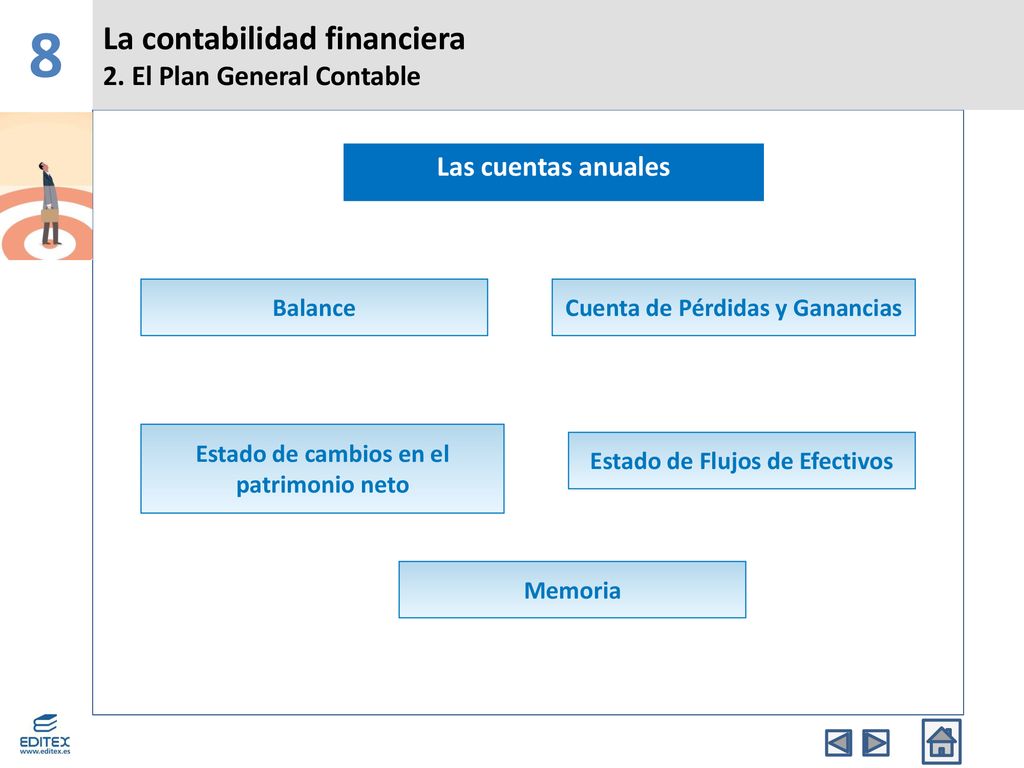 8

La contabilidad financiera
2. El Plan General Contable

Las cuentas anuales

Balance

Cuenta de Pérdidas y Ganancias

Estado de cambios en el patrimonio neto

Estado de Flujos de Efectivos

Memoria

EDITEX
www.editex.es